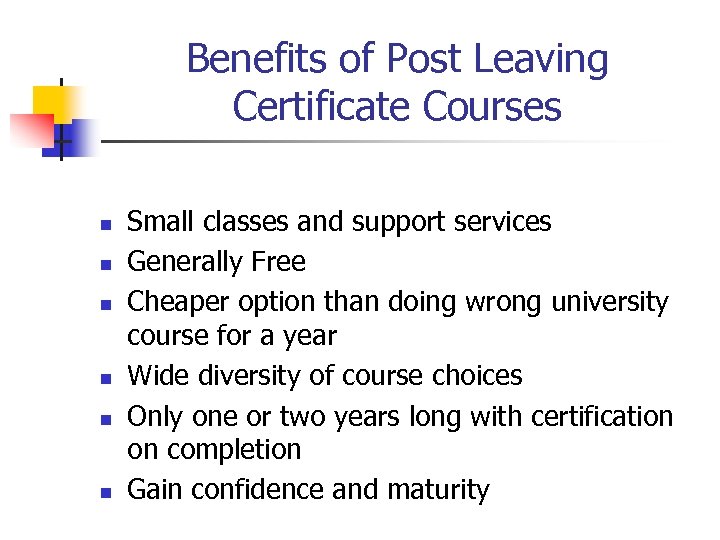 Benefits of Post Leaving Certificate Courses

- Small classes and support services
- Generally Free
- Cheaper option than doing wrong university course for a year
- Wide diversity of course choices
- Only one or two years long with certification on completion
- Gain confidence and maturity